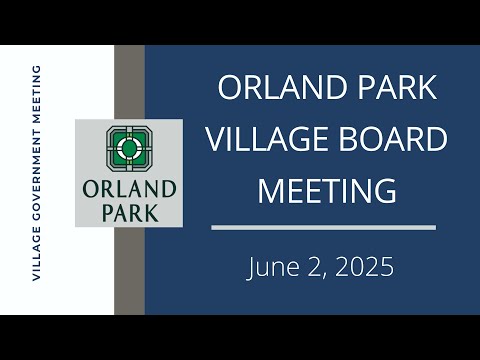 VILLAGE GOVERNMENT MEETING

ORLAND PARK

ORLAND PARK VILLAGE BOARD MEETING

June 2, 2025